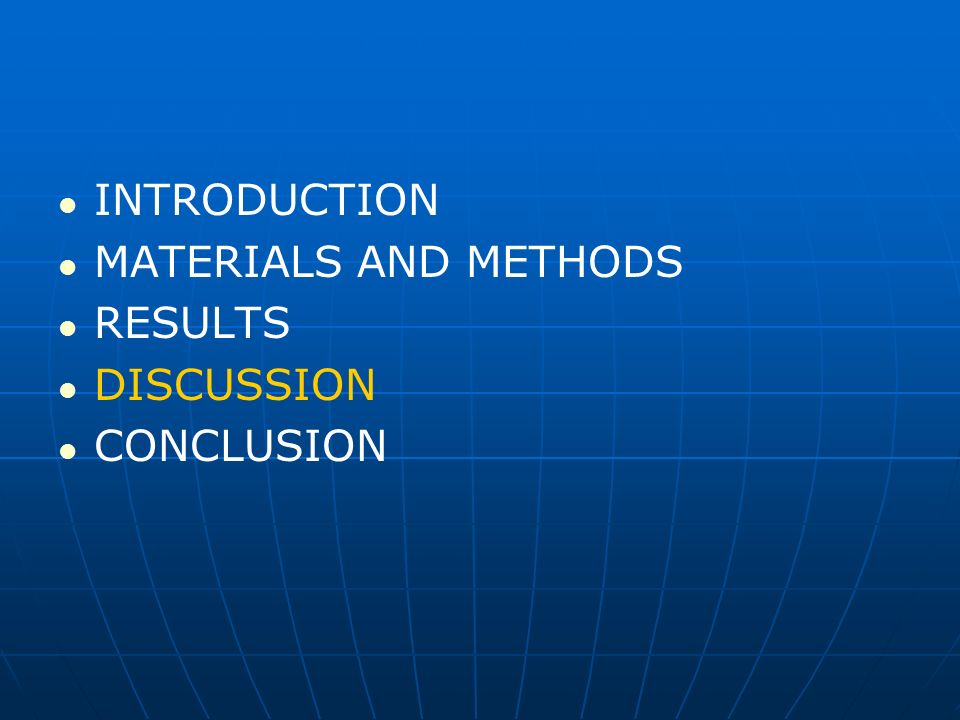 - INTRODUCTION
- MATERIALS AND METHODS
- RESULTS
- DISCUSSION
- CONCLUSION